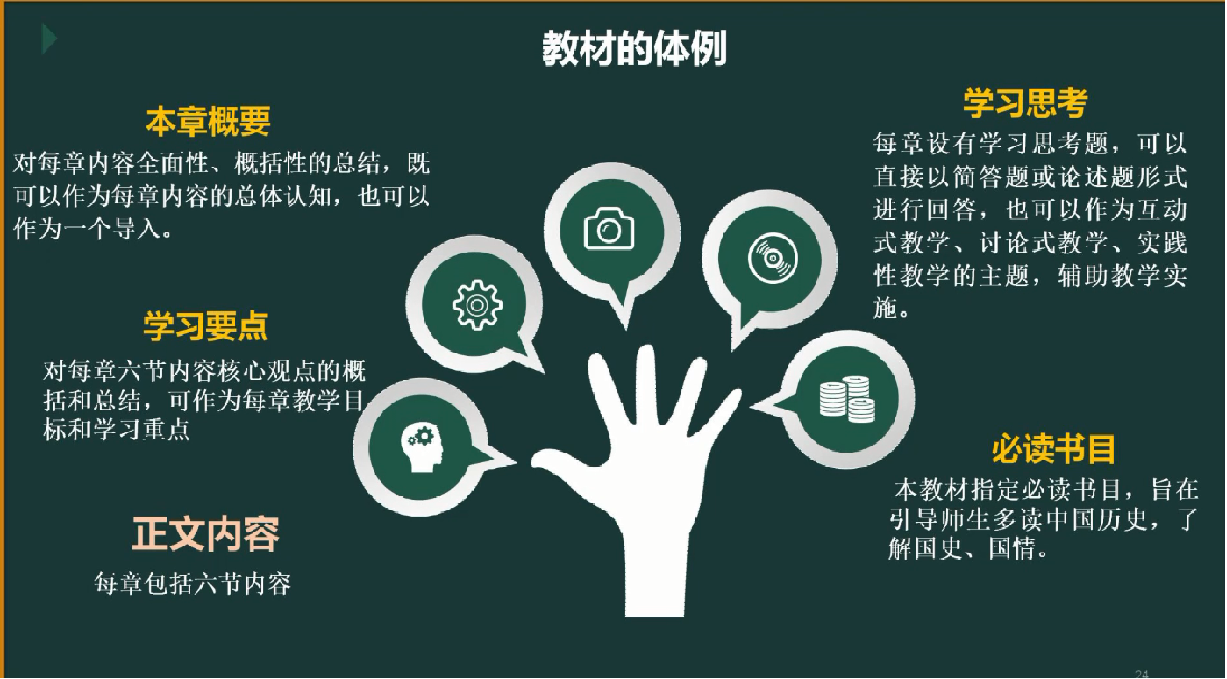 教材的体例

本章概要

对每章内容全面性、概括性的总结，既可以作为每章内容的总体认知，也可以作为一个导入。

学习要点

对每章六节内容核心观点的概括和总结，可作为每章教学目标和学习重点

正文内容

每章包括六节内容

学习思考

每章设有学习思考题，可以直接以简答题或论述题形式进行回答，也可以作为互动式教学、讨论式教学、实践性教学的主题，辅助教学实施。

必读书目

本教材指定必读书目，旨在引导师生多读中国历史，了解国史、国情。

24